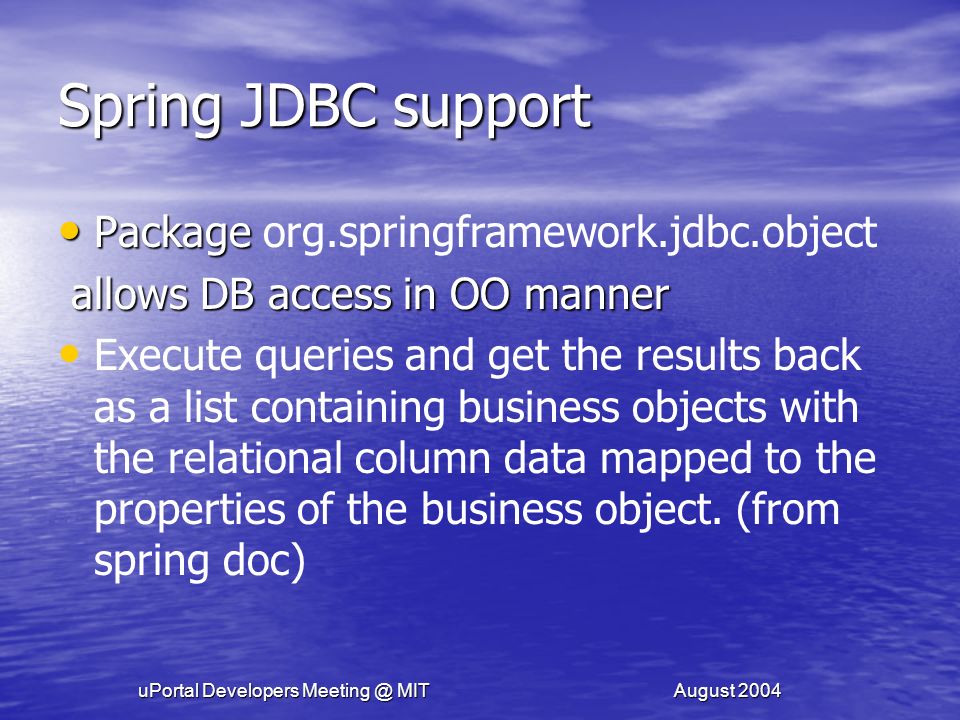 Spring JDBC support

• Package org.springframework.jdbc.object allows DB access in OO manner

• Execute queries and get the results back as a list containing business objects with the relational column data mapped to the properties of the business object. (from spring doc)

uPortal Developers Meeting @ MIT

August 2004